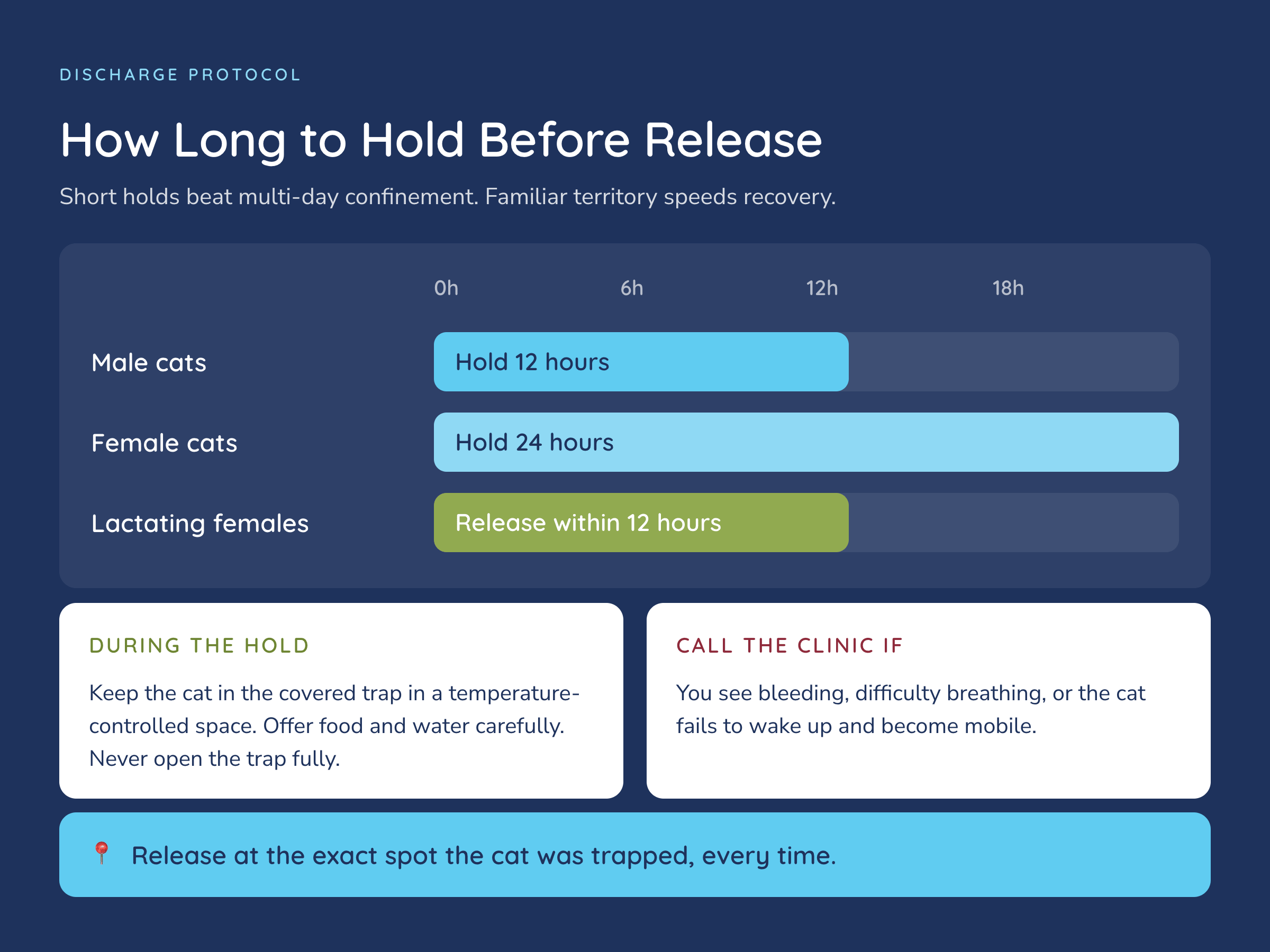 DISCHARGE PROTOCOL

How Long to Hold Before Release

Short holds beat multi-day confinement. Familiar territory speeds recovery.

0h 6h 12h 18h

Male cats
Hold 12 hours

Female cats
Hold 24 hours

Lactating females
Release within 12 hours

DURING THE HOLD

Keep the cat in the covered trap in a temperature-controlled space. Offer food and water carefully. Never open the trap fully.

CALL THE CLINIC IF

You see bleeding, difficulty breathing, or the cat fails to wake up and become mobile.

📍 Release at the exact spot the cat was trapped, every time.